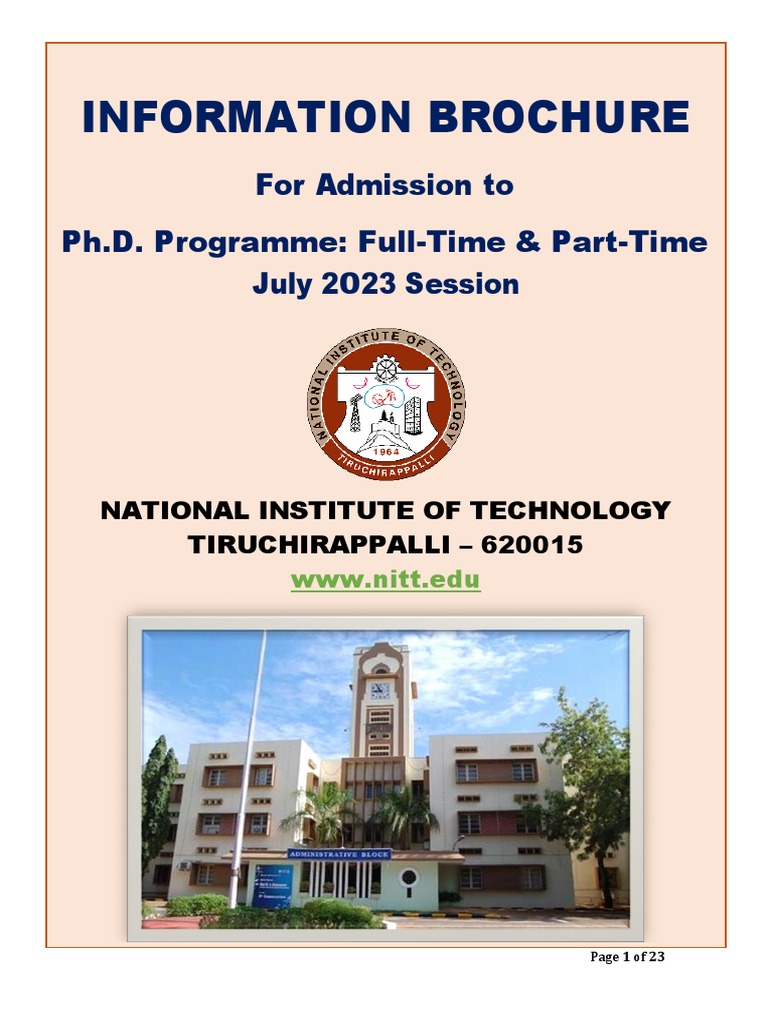 INFORMATION BROCHURE

For Admission to

Ph.D. Programme: Full-Time & Part-Time
July 2023 Session

NATIONAL INSTITUTE OF TECHNOLOGY
1964
TIRUCHIRAPPALLI

NATIONAL INSTITUTE OF TECHNOLOGY
TIRUCHIRAPPALLI – 620015
www.nitt.edu

ADMINISTRATIVE BLOCK

Page 1 of 23